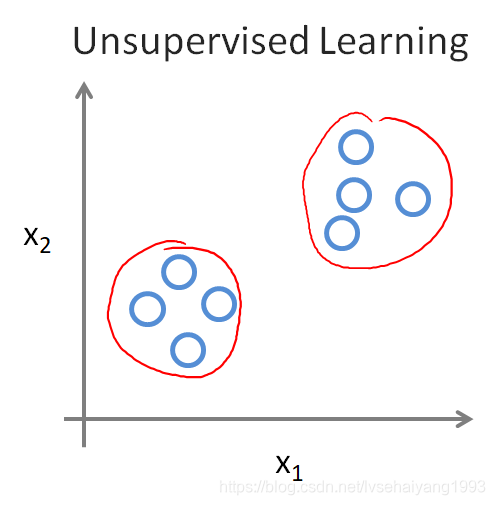 Unsupervised Learning

$x_2$

$x_1$

https://blog.csdn.net/lvsehaiyang1993